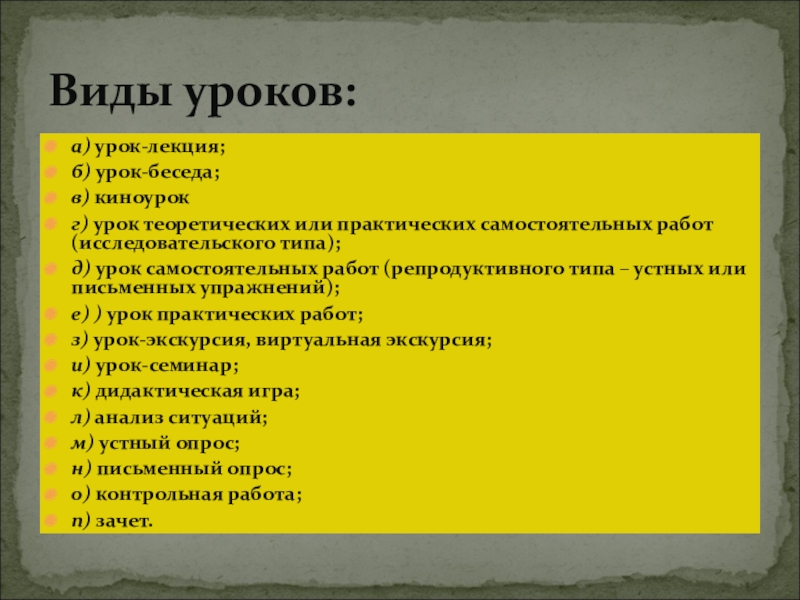 Виды уроков:

а) урок-лекция;
б) урок-беседа;
в) киноурок
г) урок теоретических или практических самостоятельных работ (исследовательского типа);
д) урок самостоятельных работ (репродуктивного типа – устных или письменных упражнений);
е) ) урок практических работ;
з) урок-экскурсия, виртуальная экскурсия;
и) урок-семинар;
к) дидактическая игра;
л) анализ ситуаций;
м) устный опрос;
н) письменный опрос;
о) контрольная работа;
п) зачет.